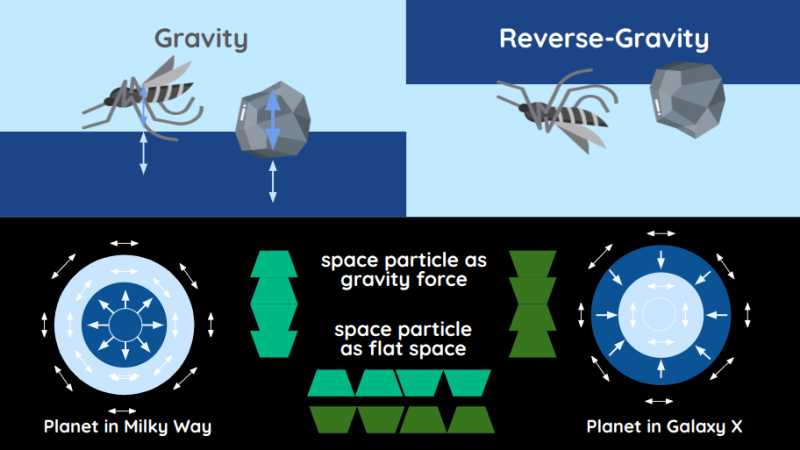 Gravity

Reverse-Gravity

space particle as gravity force

space particle as flat space

Planet in Milky Way

Planet in Galaxy X